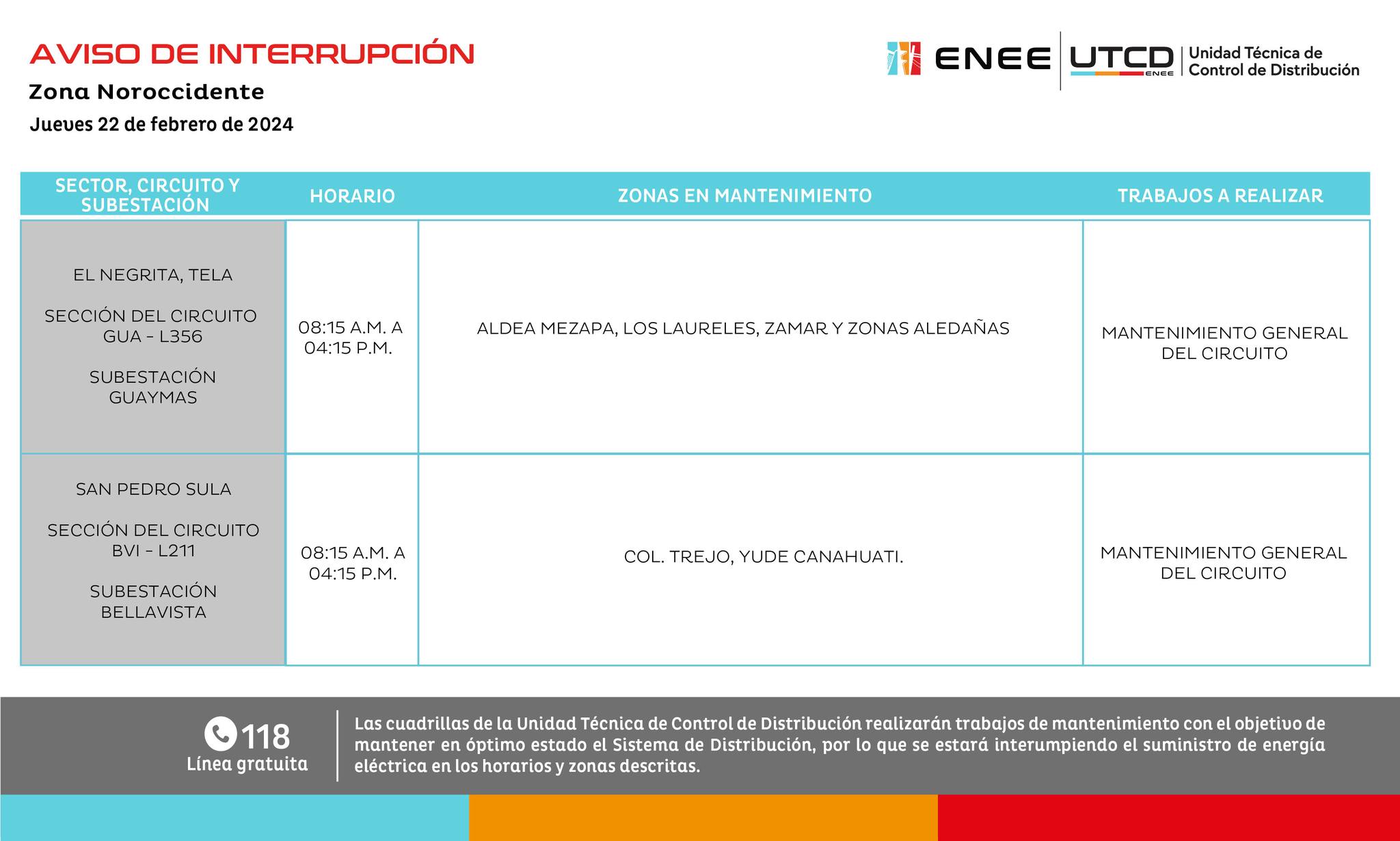 AVISO DE INTERRUPCIÓN
Zona Noroccidente
Jueves 22 de febrero de 2024

ENEE | UTCD ENEE | Unidad Técnica de Control de Distribución

| SECTOR, CIRCUITO Y SUBESTACIÓN | HORARIO | ZONAS EN MANTENIMIENTO | TRABAJOS A REALIZAR |
|---|---|---|---|
| EL NEGRITA, TELA SECCIÓN DEL CIRCUITO GUA - L356 SUBESTACIÓN GUAYMAS | 08:15 A.M. A 04:15 P.M. | ALDEA MEZAPA, LOS LAURELES, ZAMAR Y ZONAS ALEDAÑAS | MANTENIMIENTO GENERAL DEL CIRCUITO |
| SAN PEDRO SULA SECCIÓN DEL CIRCUITO BVI - L211 SUBESTACIÓN BELLAVISTA | 08:15 A.M. A 04:15 P.M. | COL. TREJO, YUDE CANAHUATI. | MANTENIMIENTO GENERAL DEL CIRCUITO |

118
Línea gratuita

Las cuadrillas de la Unidad Técnica de Control de Distribución realizarán trabajos de mantenimiento con el objetivo de mantener en óptimo estado el Sistema de Distribución, por lo que se estará interumpiendo el suministro de energía eléctrica en los horarios y zonas descritas.